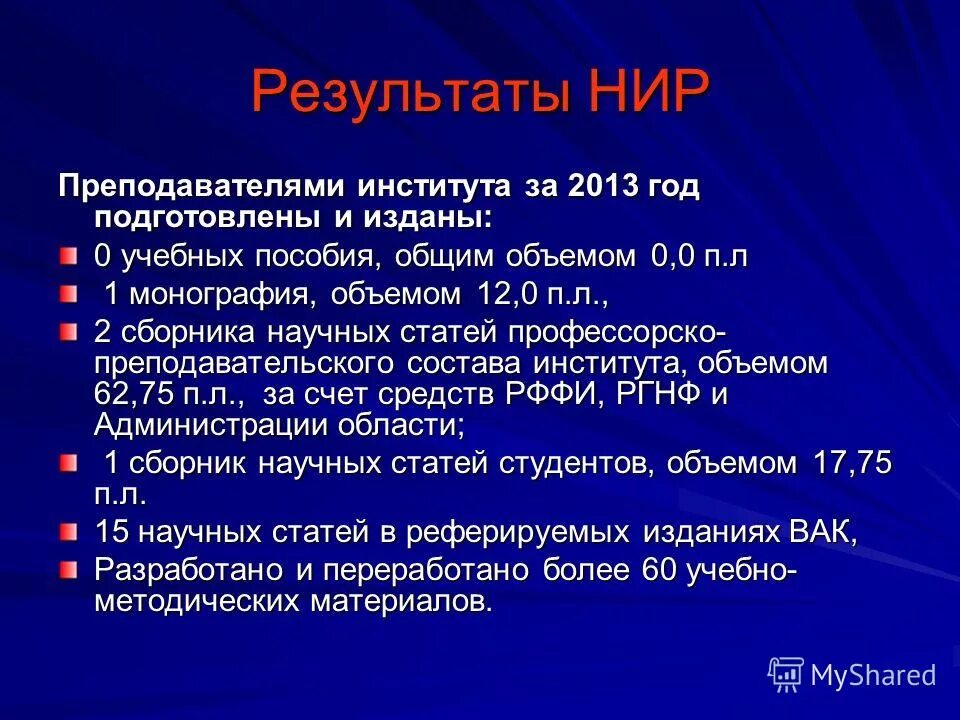 Результаты НИР

Преподавателями института за 2013 год подготовлены и изданы:

0 учебных пособия, общим объемом 0,0 п.л

1 монография, объемом 12,0 п.л.,

2 сборника научных статей профессорско-преподавательского состава института, объемом 62,75 п.л., за счет средств РФФИ, РГНФ и Администрации области;

1 сборник научных статей студентов, объемом 17,75 п.л.

15 научных статей в реферируемых изданиях ВАК,

Разработано и переработано более 60 учебно-методических материалов.

MyShared